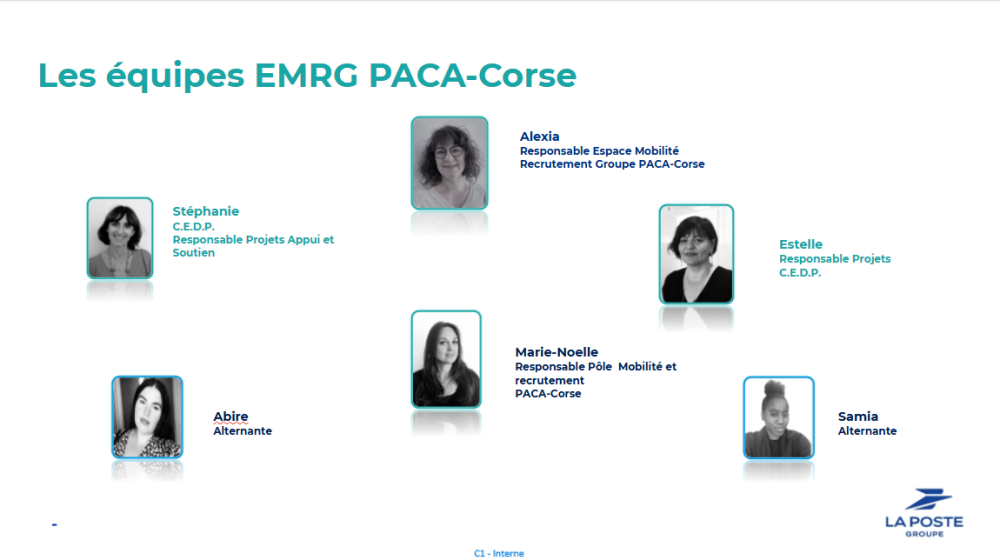 Les équipes EMRG PACA-Corse

Alexia
Responsable Espace Mobilité Recrutement Groupe PACA-Corse

Stéphanie
C.E.D.P.
Responsable Projets Appui et Soutien

Estelle
Responsable Projets
C.E.D.P.

Marie-Noelle
Responsable Pôle Mobilité et recrutement
PACA-Corse

Abire
Alternante

Samia
Alternante

-

C1 - Interne

LA POSTE
GROUPE